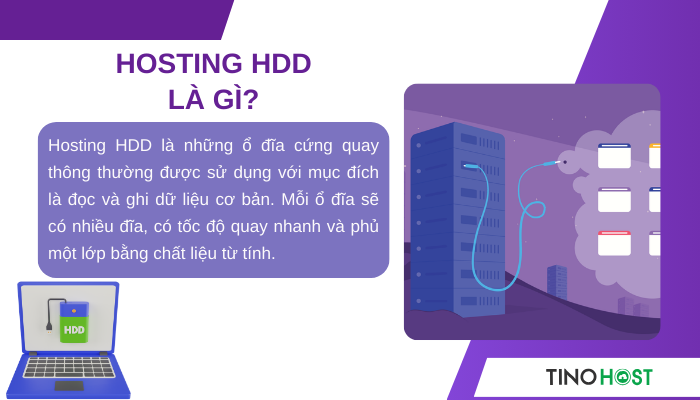 HOSTING HDD
LÀ GÌ?

Hosting HDD là những ổ đĩa cứng quay thông thường được sử dụng với mục đích là đọc và ghi dữ liệu cơ bản. Mỗi ổ đĩa sẽ có nhiều đĩa, có tốc độ quay nhanh và phủ một lớp bằng chất liệu từ tính.

HDD

TINOHOST